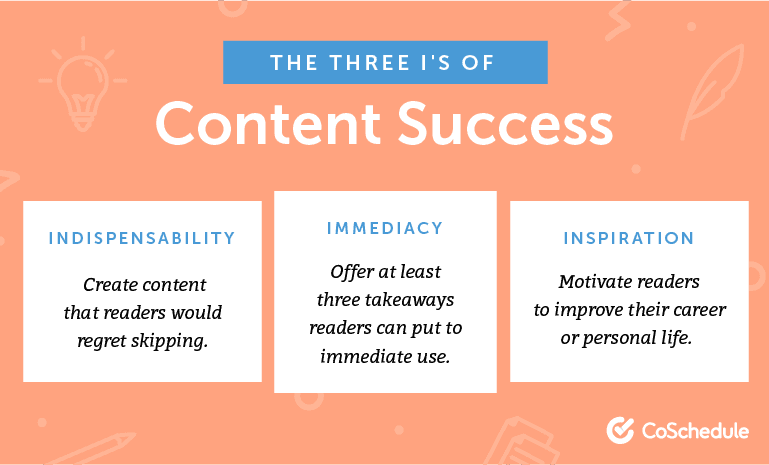 THE THREE I'S OF

Content Success

INDISPENSABILITY

Create content that readers would regret skipping.

IMMEDIACY

Offer at least three takeaways readers can put to immediate use.

INSPIRATION

Motivate readers to improve their career or personal life.

CoSchedule